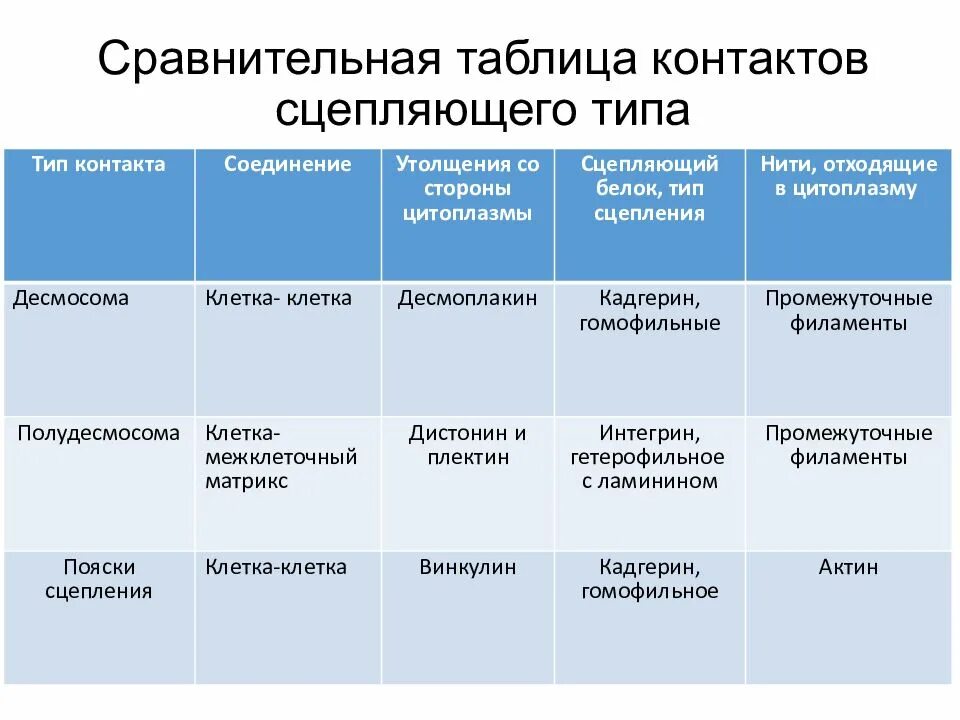 Сравнительная таблица контактов сцепляющего типа

| Тип контакта | Соединение | Утолщения со стороны цитоплазмы | Сцепляющий белок, тип сцепления | Нити, отходящие в цитоплазму |
|---|---|---|---|---|
| Десмосома | Клетка- клетка | Десмоплакин | Кадгерин, гомофильные | Промежуточные филаменты |
| Полудесмосома | Клетка-межклеточный матрикс | Дистонин и плектин | Интегрин, гетерофильное с ламинином | Промежуточные филаменты |
| Пояски сцепления | Клетка-клетка | Винкулин | Кадгерин, гомофильное | Актин |